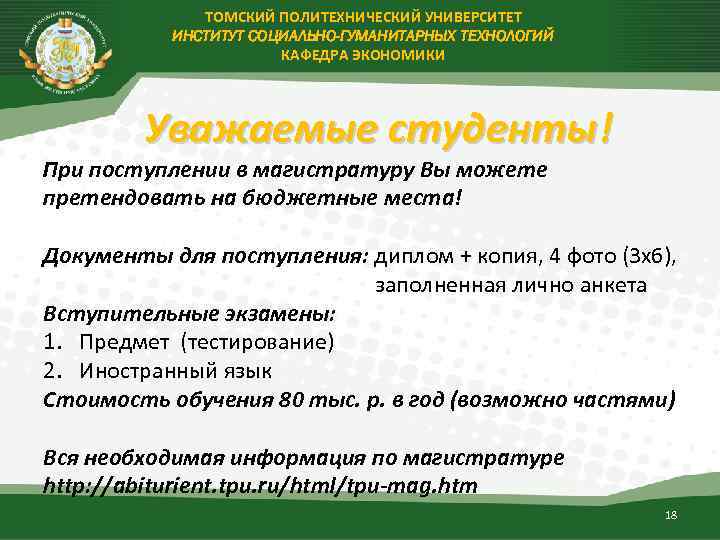 ТОМСКИЙ ПОЛИТЕХНИЧЕСКИЙ УНИВЕРСИТЕТ
ИНСТИТУТ СОЦИАЛЬНО-ГУМАНИТАРНЫХ ТЕХНОЛОГИЙ
КАФЕДРА ЭКОНОМИКИ

Уважаемые студенты!

При поступлении в магистратуру Вы можете претендовать на бюджетные места!

Документы для поступления: диплом + копия, 4 фото (3х6), заполненная лично анкета

Вступительные экзамены:
1. Предмет (тестирование)
2. Иностранный язык
Стоимость обучения 80 тыс. р. в год (возможно частями)

Вся необходимая информация по магистратуре http://abiturient.tpu.ru/html/tpu-mag.htm

18